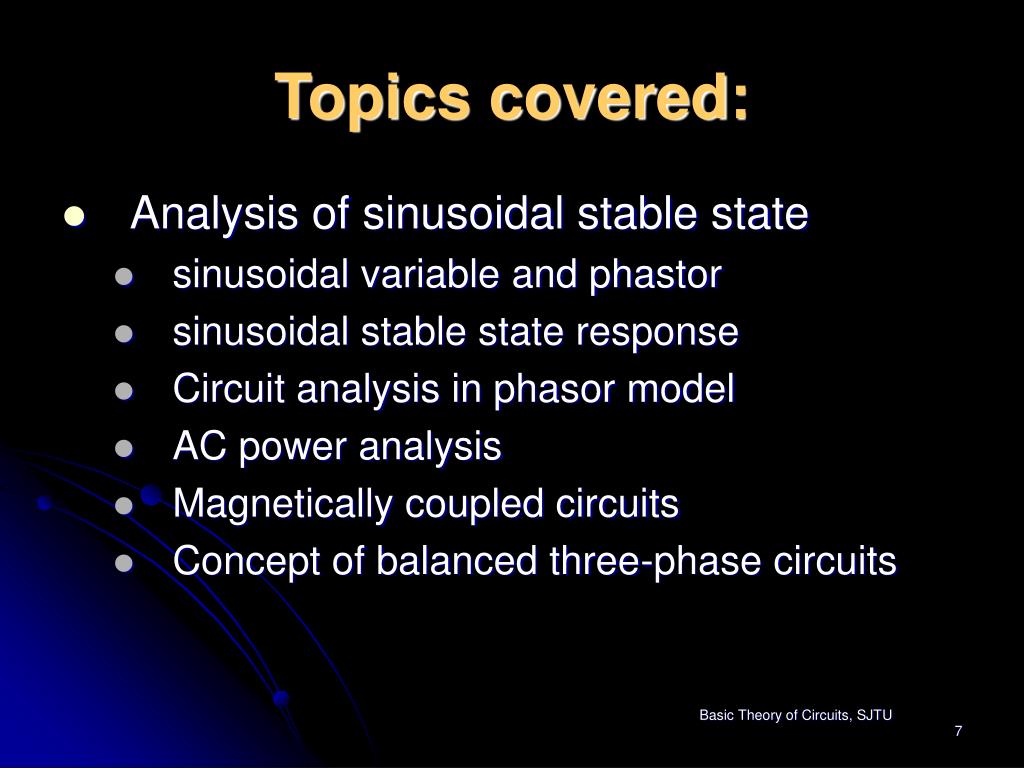 Topics covered:

- Analysis of sinusoidal stable state
  - sinusoidal variable and phastor
  - sinusoidal stable state response
  - Circuit analysis in phasor model
  - AC power analysis
  - Magnetically coupled circuits
  - Concept of balanced three-phase circuits

Basic Theory of Circuits, SJTU

7